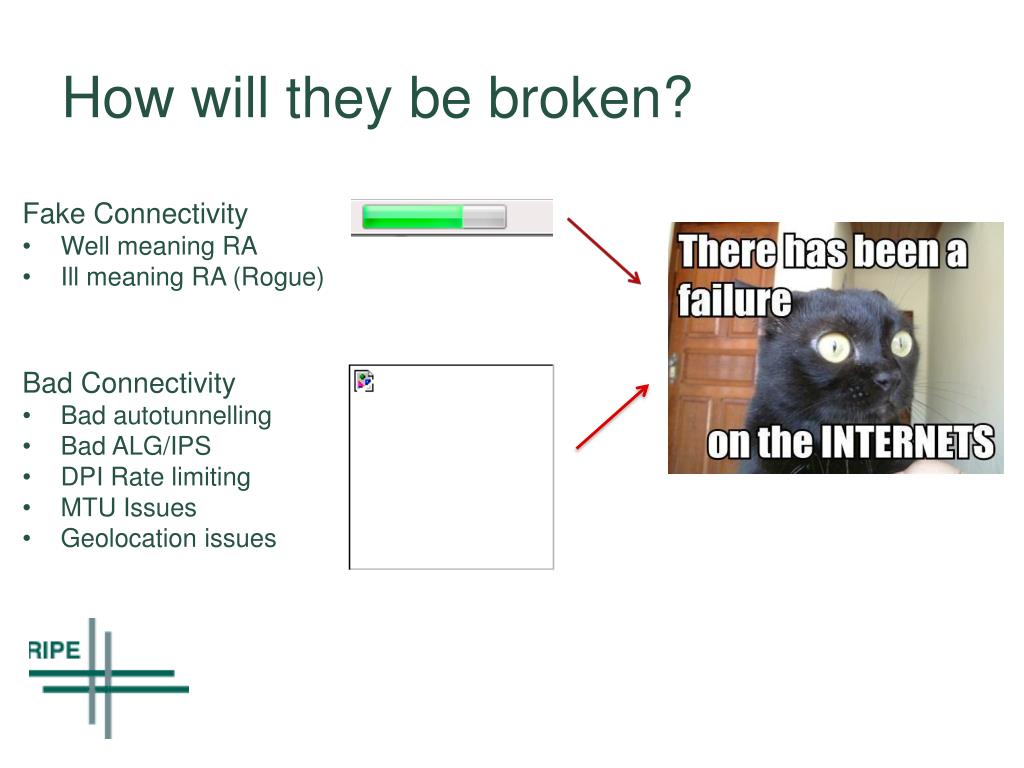 How will they be broken?

Fake Connectivity
• Well meaning RA
• Ill meaning RA (Rogue)

Bad Connectivity
• Bad autotunnelling
• Bad ALG/IPS
• DPI Rate limiting
• MTU Issues
• Geolocation issues

There has been a failure on the INTERNETS

RIPE